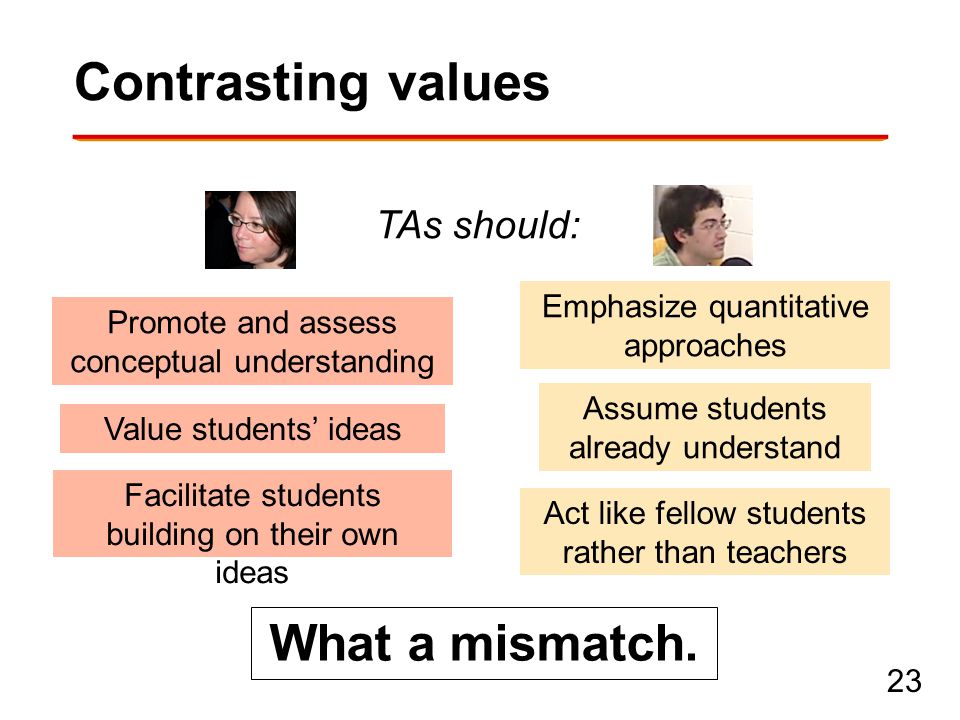 Contrasting values

TAs should:

Promote and assess conceptual understanding

Value students' ideas

Facilitate students building on their own ideas

Emphasize quantitative approaches

Assume students already understand

Act like fellow students rather than teachers

What a mismatch.

23